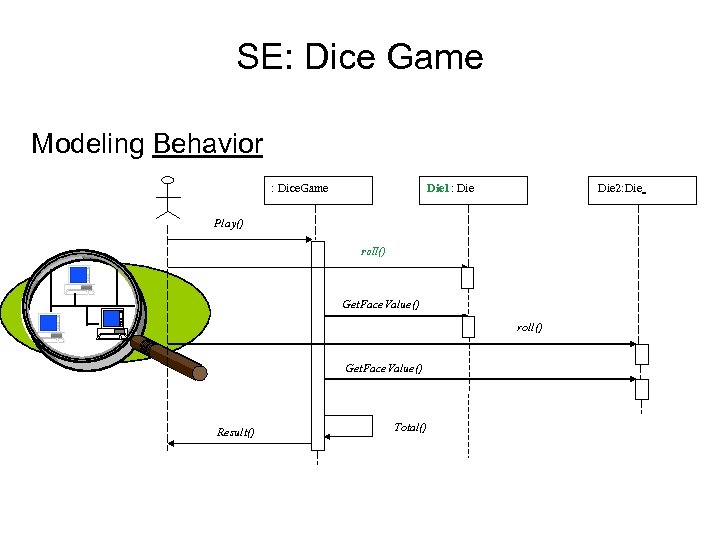 SE: Dice Game

Modeling Behavior

: DiceGame

Die1 : Die

Die2:Die

Play()

roll()

GetFaceValue()

roll()

GetFaceValue()

Total()

Result()